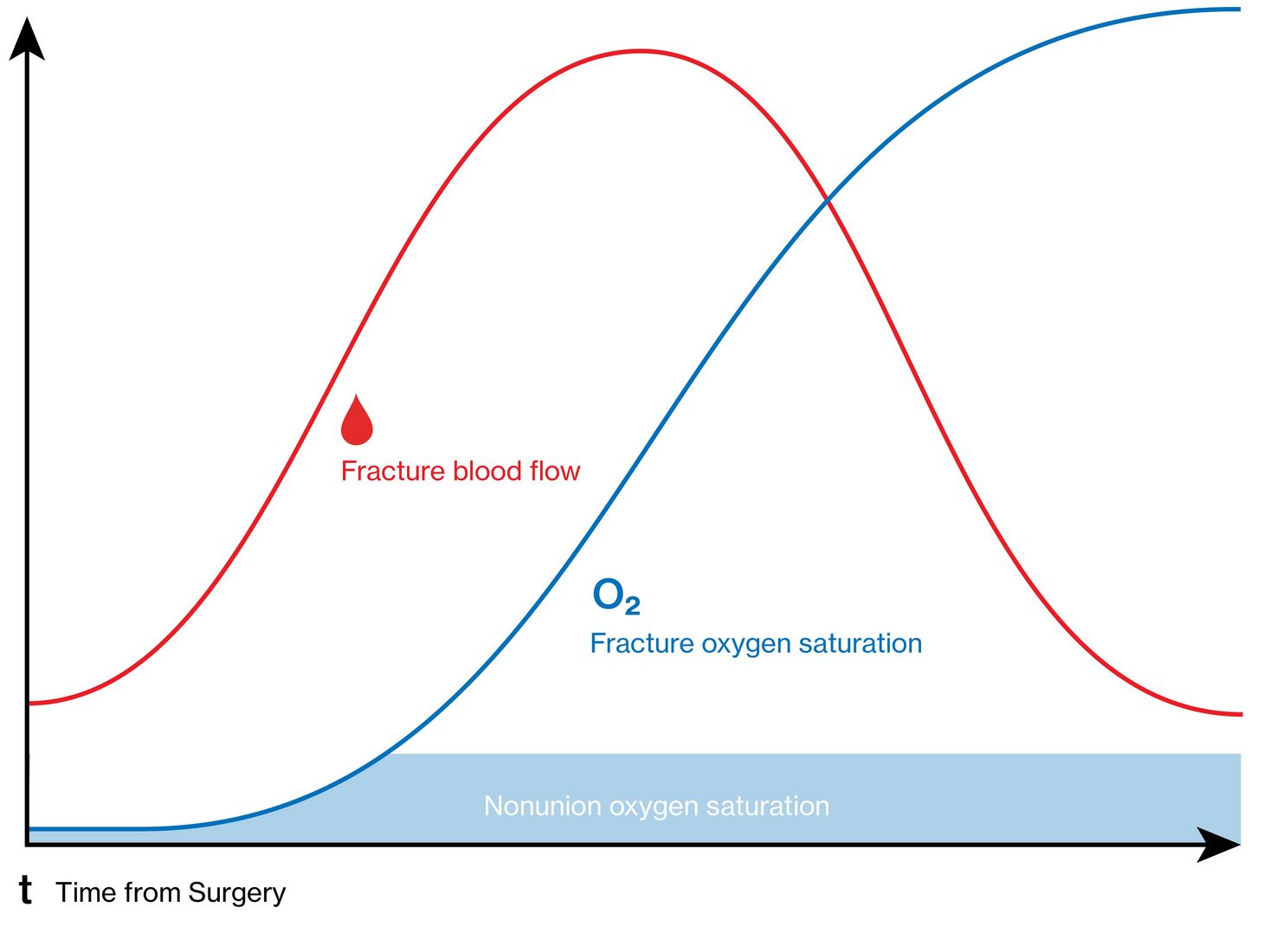 Fracture blood flow

$O_2$
Fracture oxygen saturation

Nonunion oxygen saturation

t Time from Surgery